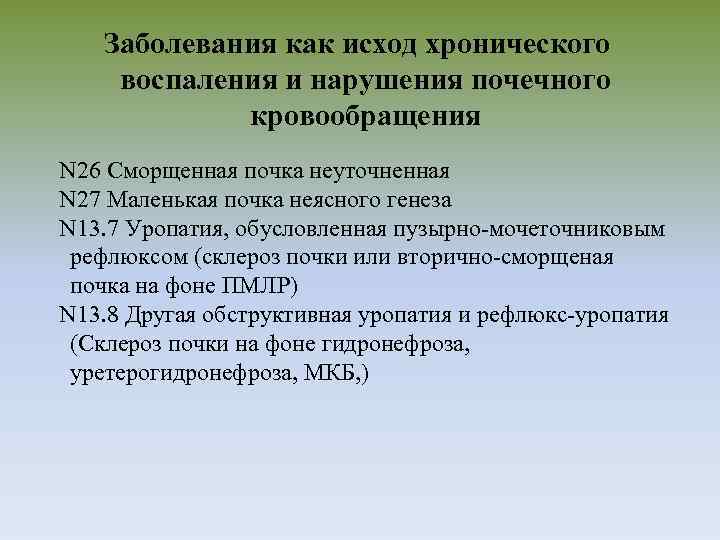 Заболевания как исход хронического воспаления и нарушения почечного кровообращения

N26 Сморщенная почка неуточненная
N27 Маленькая почка неясного генеза
N13.7 Уропатия, обусловленная пузырно-мочеточниковым рефлюксом (склероз почки или вторично-сморщеная почка на фоне ПМЛР)
N13.8 Другая обструктивная уропатия и рефлюкс-уропатия (Склероз почки на фоне гидронефроза, уретерогидронефроза, МКБ,)